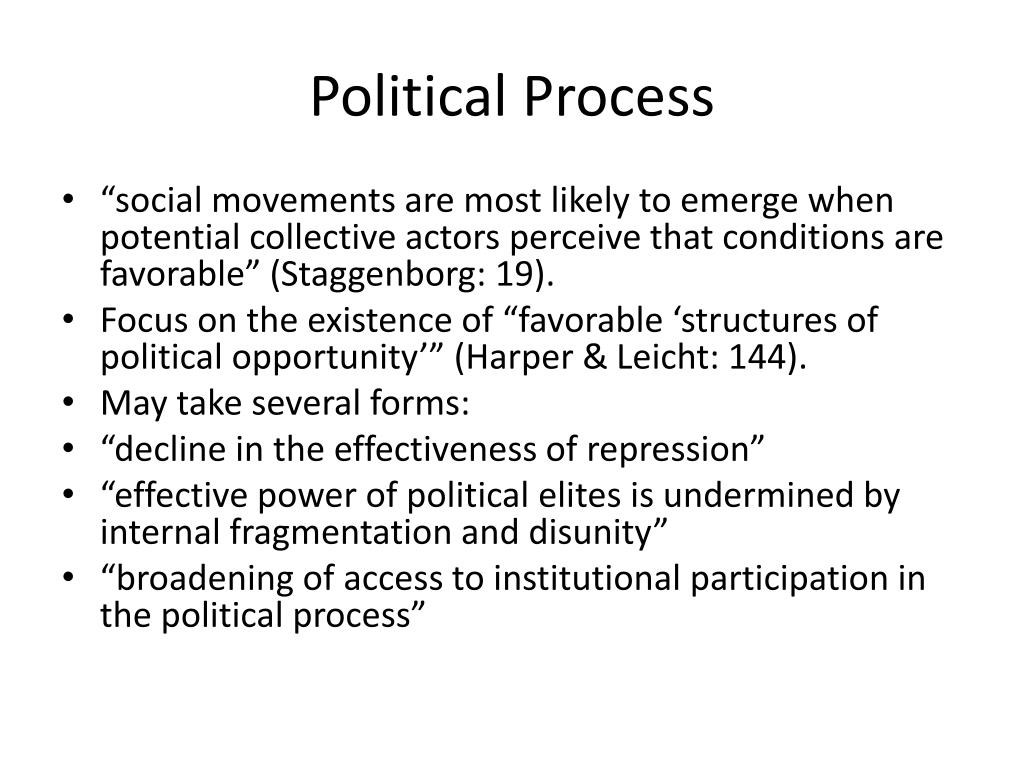 Political Process

• “social movements are most likely to emerge when potential collective actors perceive that conditions are favorable” (Staggenborg: 19).
• Focus on the existence of “favorable ‘structures of political opportunity’” (Harper & Leicht: 144).
• May take several forms:
• “decline in the effectiveness of repression”
• “effective power of political elites is undermined by internal fragmentation and disunity”
• “broadening of access to institutional participation in the political process”